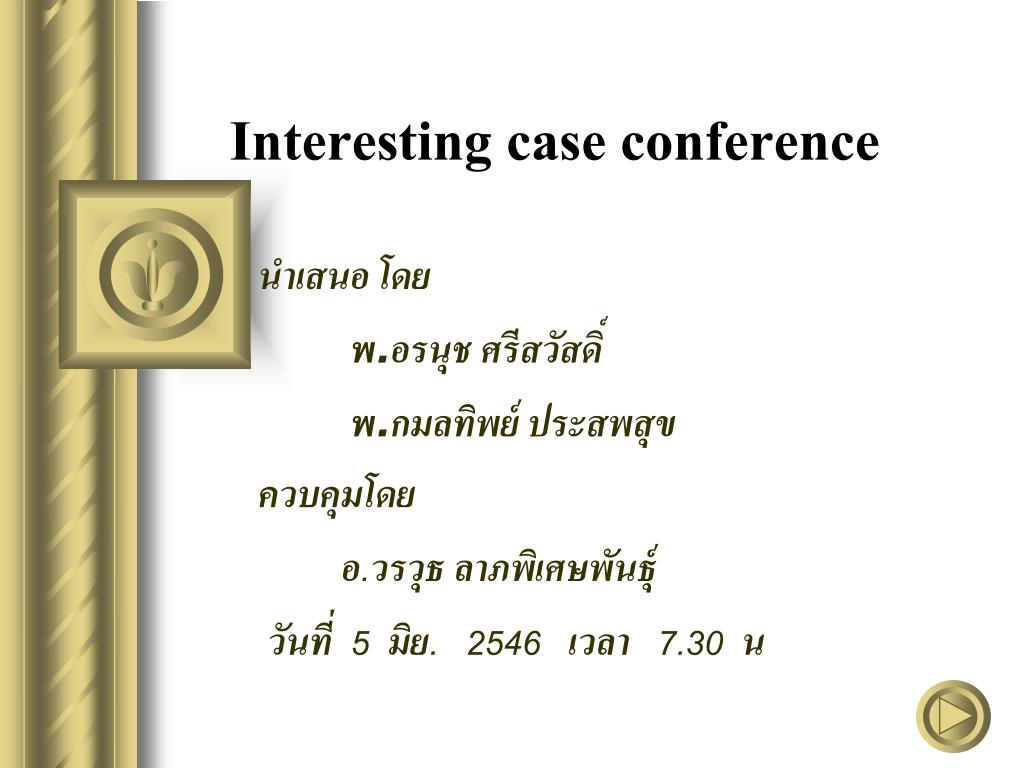 Interesting case conference

นำเสนอ โดย

พ.อรนุช ศรีสวัสดิ์

พ.กมลทิพย์ ประสพสุข

ควบคุมโดย

อ.วรวุธ ลาภพิเศษพันธุ์

วันที่ 5 มิย. 2546 เวลา 7.30 น